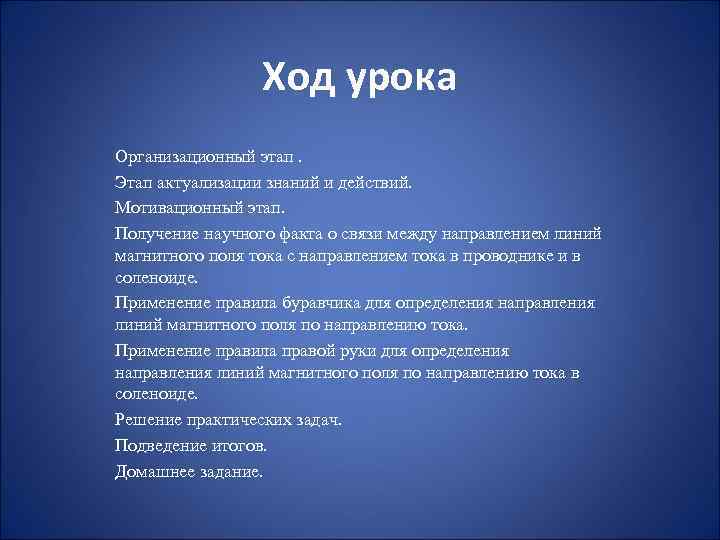 Ход урока

Организационный этап .

Этап актуализации знаний и действий.

Мотивационный этап.

Получение научного факта о связи между направлением линий магнитного поля тока с направлением тока в проводнике и в соленоиде.

Применение правила буравчика для определения направления линий магнитного поля по направлению тока.

Применение правила правой руки для определения направления линий магнитного поля по направлению тока в соленоиде.

Решение практических задач.

Подведение итогов.

Домашнее задание.